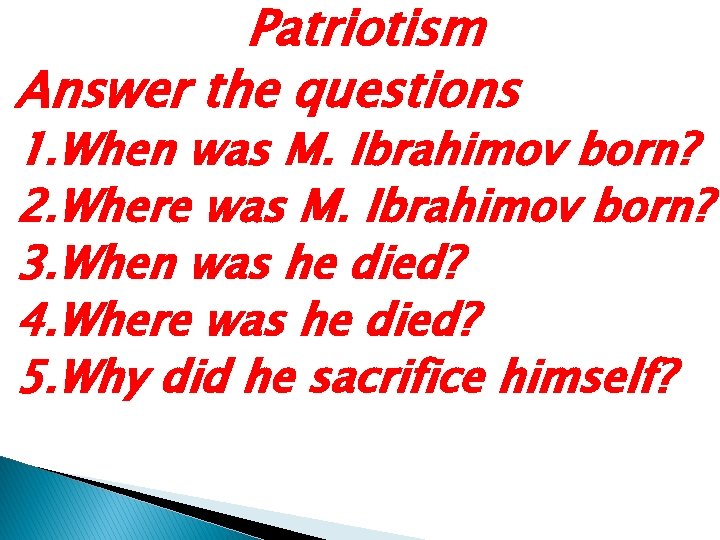 Patriotism
Answer the questions
1.When was M. Ibrahimov born?
2.Where was M. Ibrahimov born?
3.When was he died?
4.Where was he died?
5.Why did he sacrifice himself?